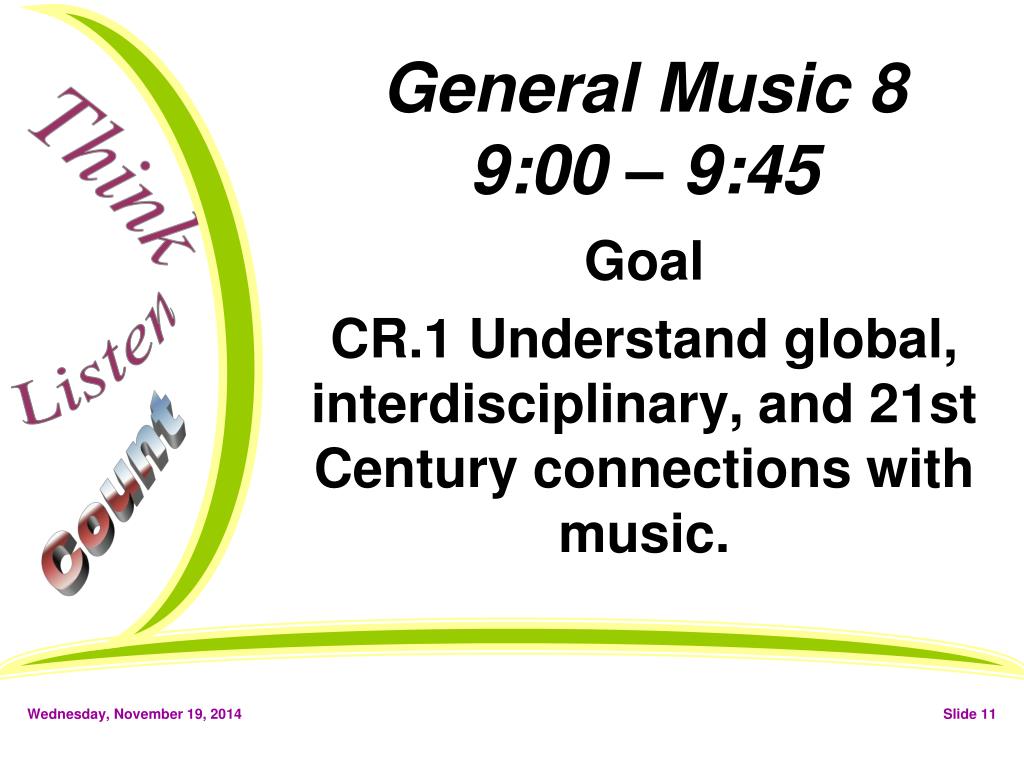 Think
Listen
Count

General Music 8
9:00 – 9:45

Goal

CR.1 Understand global, interdisciplinary, and 21st Century connections with music.

Wednesday, November 19, 2014

Slide 11